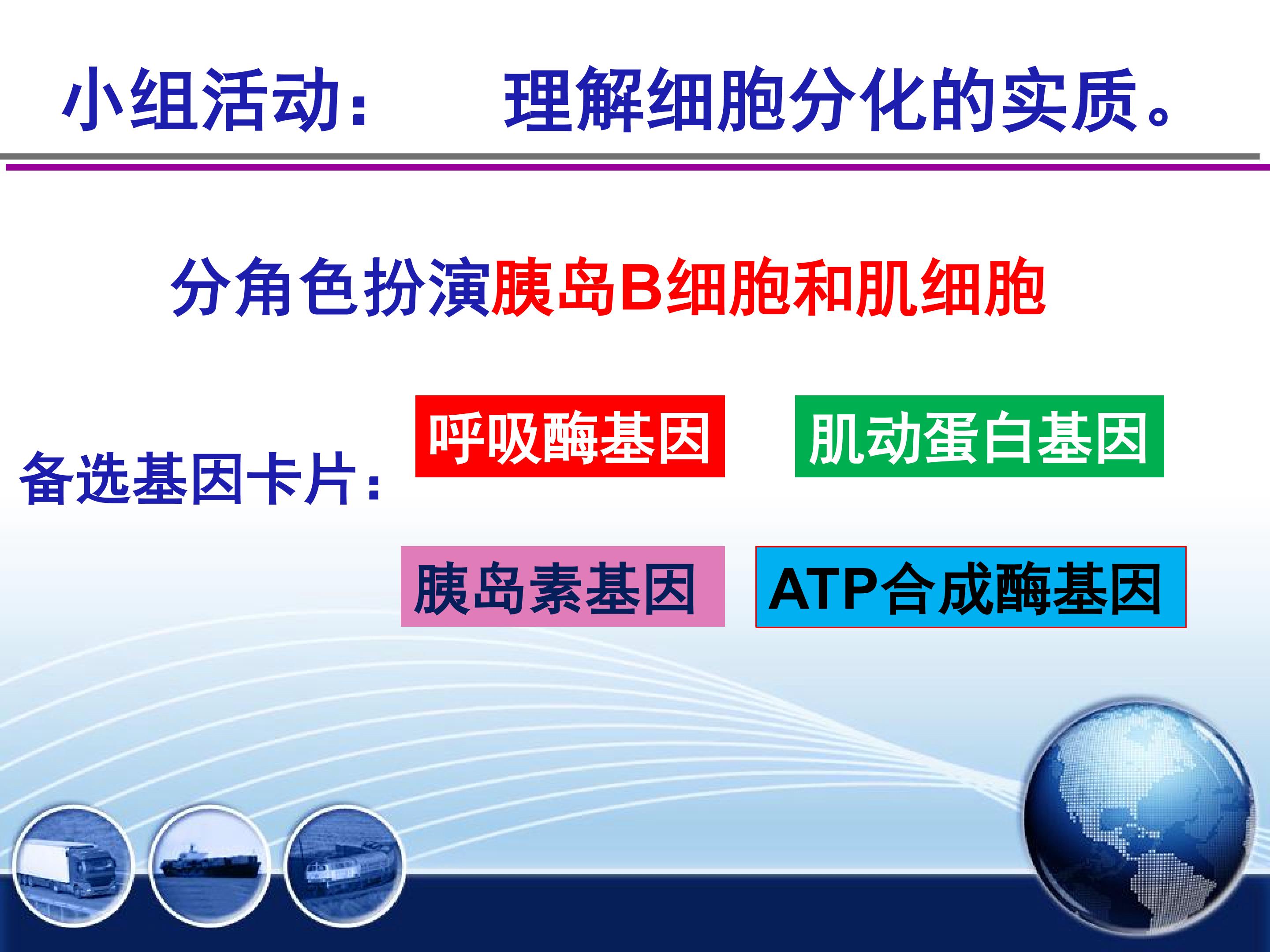 小组活动： 理解细胞分化的实质。

分角色扮演胰岛B细胞和肌细胞

备选基因卡片：

呼吸酶基因

肌动蛋白基因

胰岛素基因

ATP合成酶基因